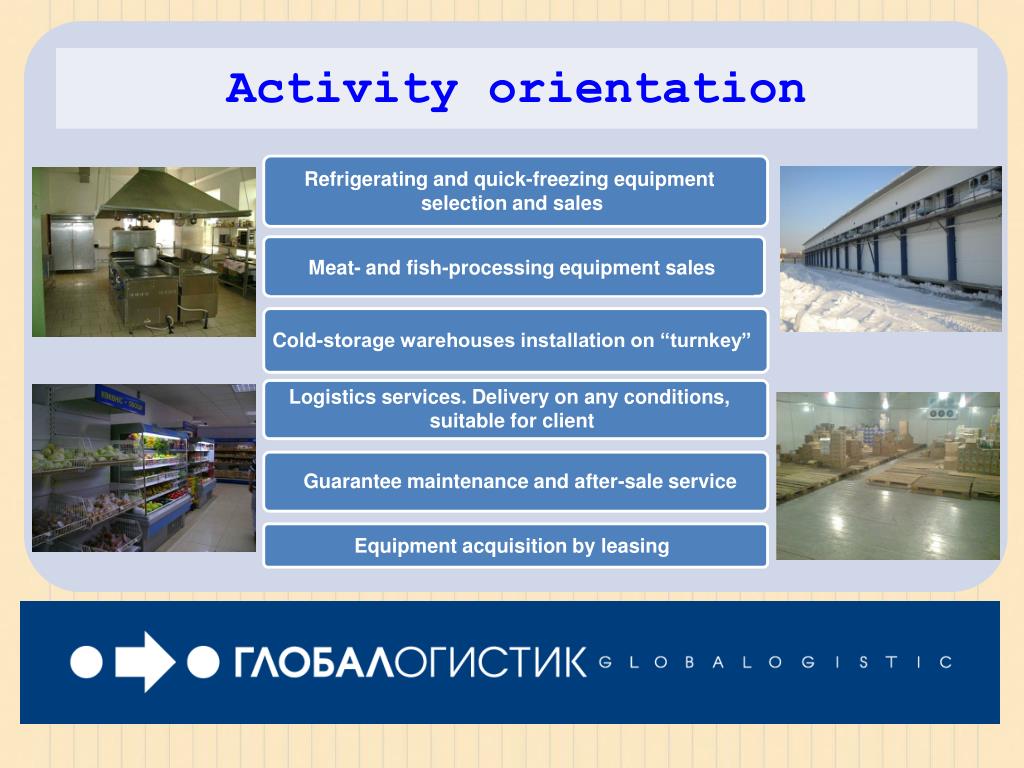 Activity orientation

Refrigerating and quick-freezing equipment selection and sales

Meat- and fish-processing equipment sales

Cold-storage warehouses installation on “turnkey”

Logistics services. Delivery on any conditions, suitable for client

Guarantee maintenance and after-sale service

Equipment acquisition by leasing

ГЛОБАЛОГИСТИК GLOBALOGISTIC